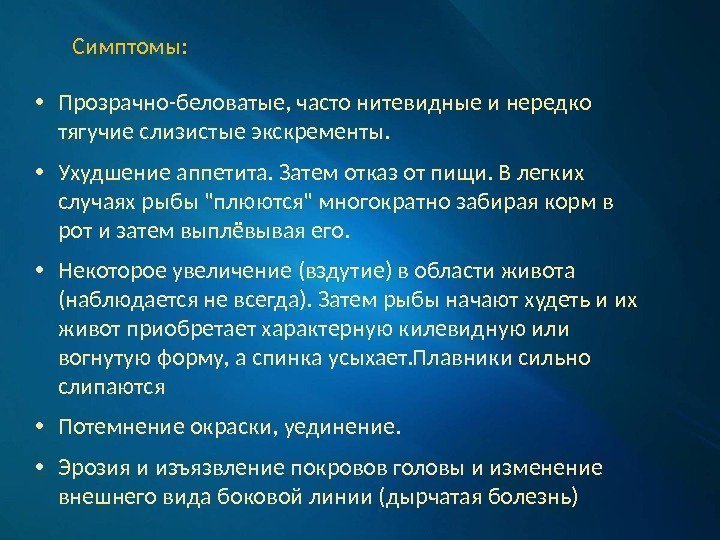 Симптомы:

• Прозрачно-беловатые, часто нитевидные и нередко тягучие слизистые экскременты.

• Ухудшение аппетита. Затем отказ от пищи. В легких случаях рыбы "плюются" многократно забирая корм в рот и затем выплёвывая его.

• Некоторое увеличение (вздутие) в области живота (наблюдается не всегда). Затем рыбы начают худеть и их живот приобретает характерную килевидную или вогнутую форму, а спинка усыхает.Плавники сильно слипаются

• Потемнение окраски, уединение.

• Эрозия и изъязвление покровов головы и изменение внешнего вида боковой линии (дырчатая болезнь)